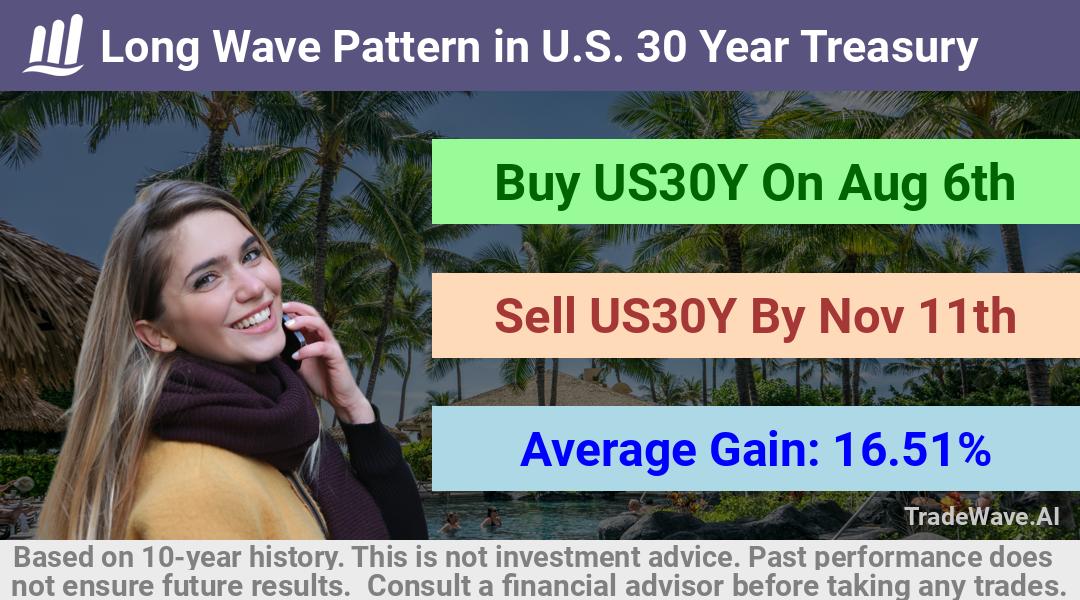 Long Wave Pattern in U.S. 30 Year Treasury

Buy US30Y On Aug 6th

Sell US30Y By Nov 11th

Average Gain: 16.51%

TradeWave.AI

Based on 10-year history. This is not investment advice. Past performance does not ensure future results. Consult a financial advisor before taking any trades.